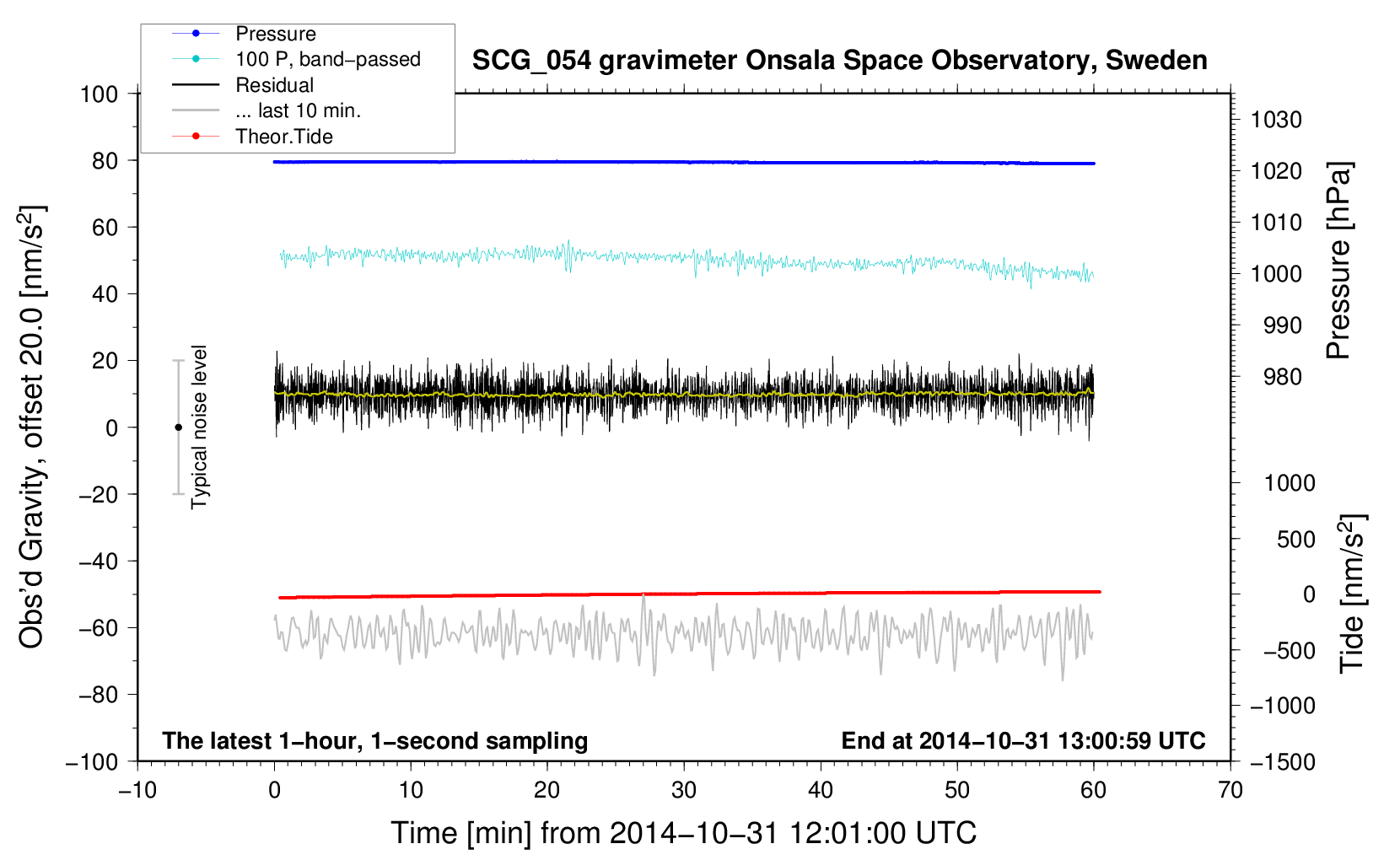 Pressure
100 P, band−passed
Residual
... last 10 min.
Theor.Tide

SCG_054 gravimeter Onsala Space Observatory, Sweden

100
80
60
40
20
0
−20
−40
−60
−80
−100

Obs'd Gravity, offset 20.0 [nm/s$^2$]

Typical noise level

1030
1020
1010
1000
990
980

Pressure [hPa]

1000
500
0
−500
−1000
−1500

Tide [nm/s$^2$]

The latest 1−hour, 1−second sampling

End at 2014−10−31 13:00:59 UTC

−10
0
10
20
30
40
50
60
70

Time [min] from 2014−10−31 12:01:00 UTC